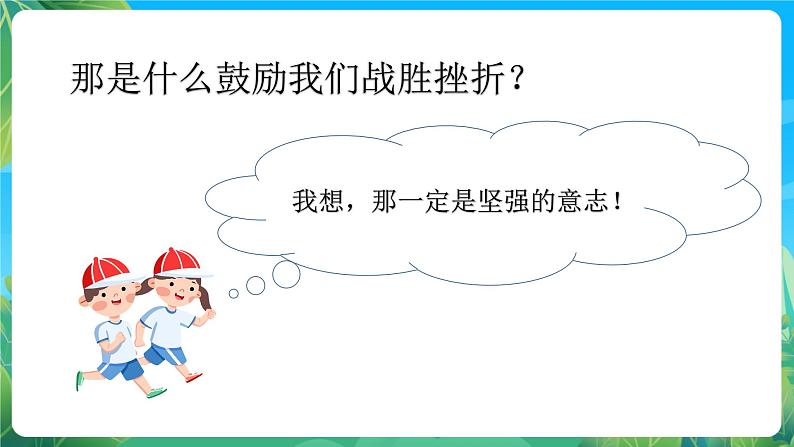 那是什么鼓励我们战胜挫折？

我想，那一定是坚强的意志！